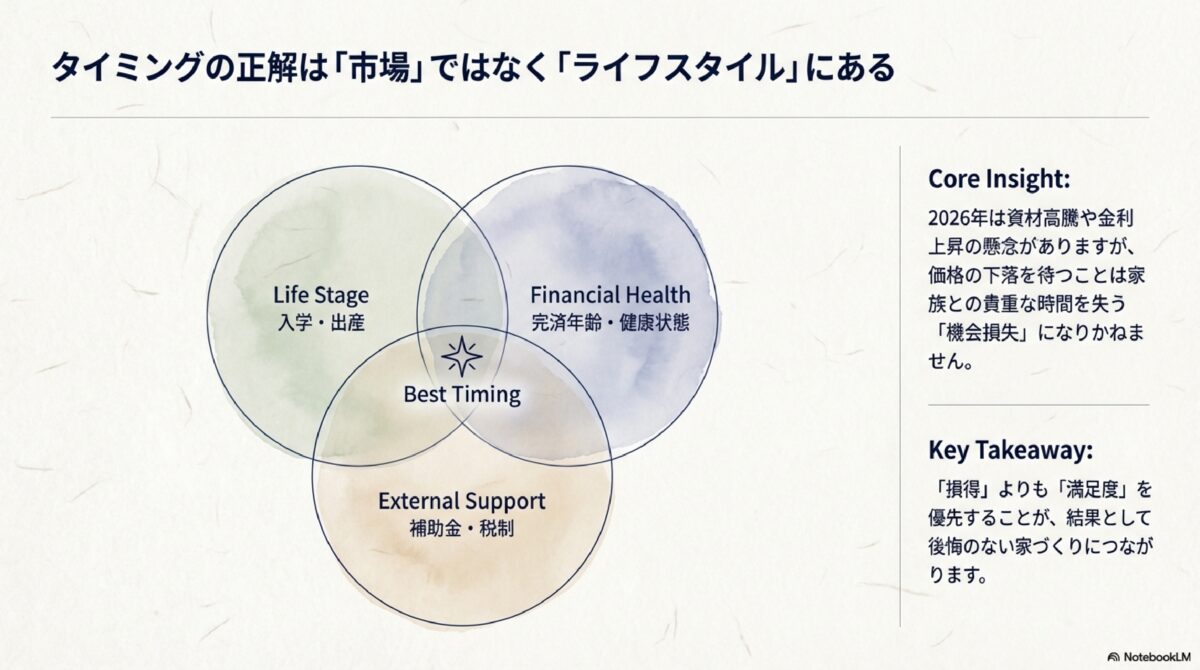 タイミングの正解は「市場」ではなく「ライフスタイル」にある

Life Stage
入学・出産

Financial Health
完済年齢・健康状態

Best Timing

External Support
補助金・税制

Core Insight:
2026年は資材高騰や金利上昇の懸念がありますが、価格の下落を待つことは家族との貴重な時間を失う「機会損失」になりかねません。

Key Takeaway:
「損得」よりも「満足度」を優先することが、結果として後悔のない家づくりにつながります。

NotebookLM